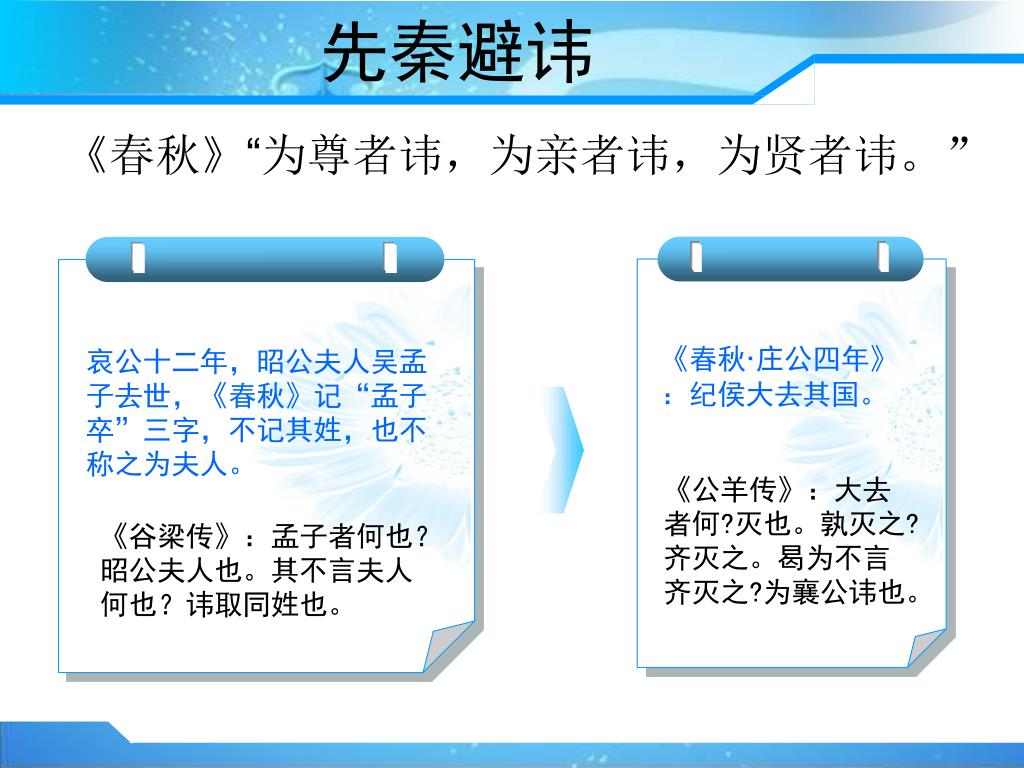 先秦避讳

《春秋》“为尊者讳，为亲者讳，为贤者讳。”

哀公十二年，昭公夫人吴孟子去世，《春秋》记“孟子卒”三字，不记其姓，也不称之为夫人。

《谷梁传》：孟子者何也？昭公夫人也。其不言夫人何也？讳取同姓也。

《春秋·庄公四年》：纪侯大去其国。

《公羊传》：大去者何?灭也。孰灭之?齐灭之。曷为不言齐灭之?为襄公讳也。